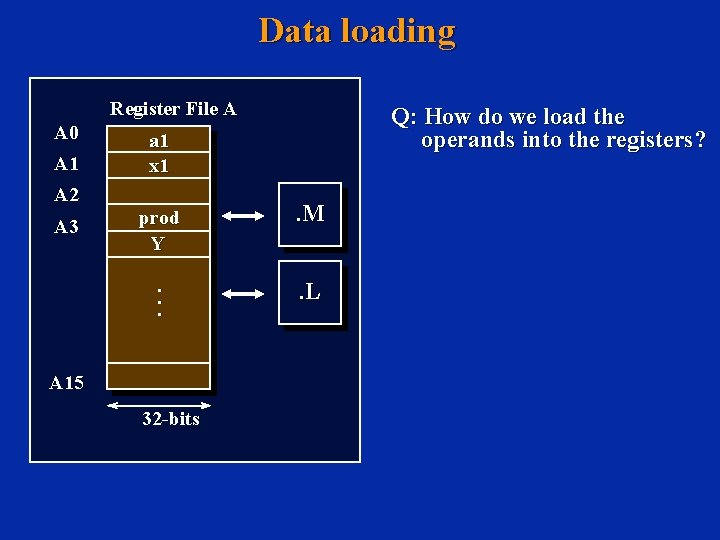 Data loading

Register File A

A0
A1
A2
A3
A15

a1
x1

prod
Y
⋮

.M

.L

32-bits

Q: How do we load the operands into the registers?